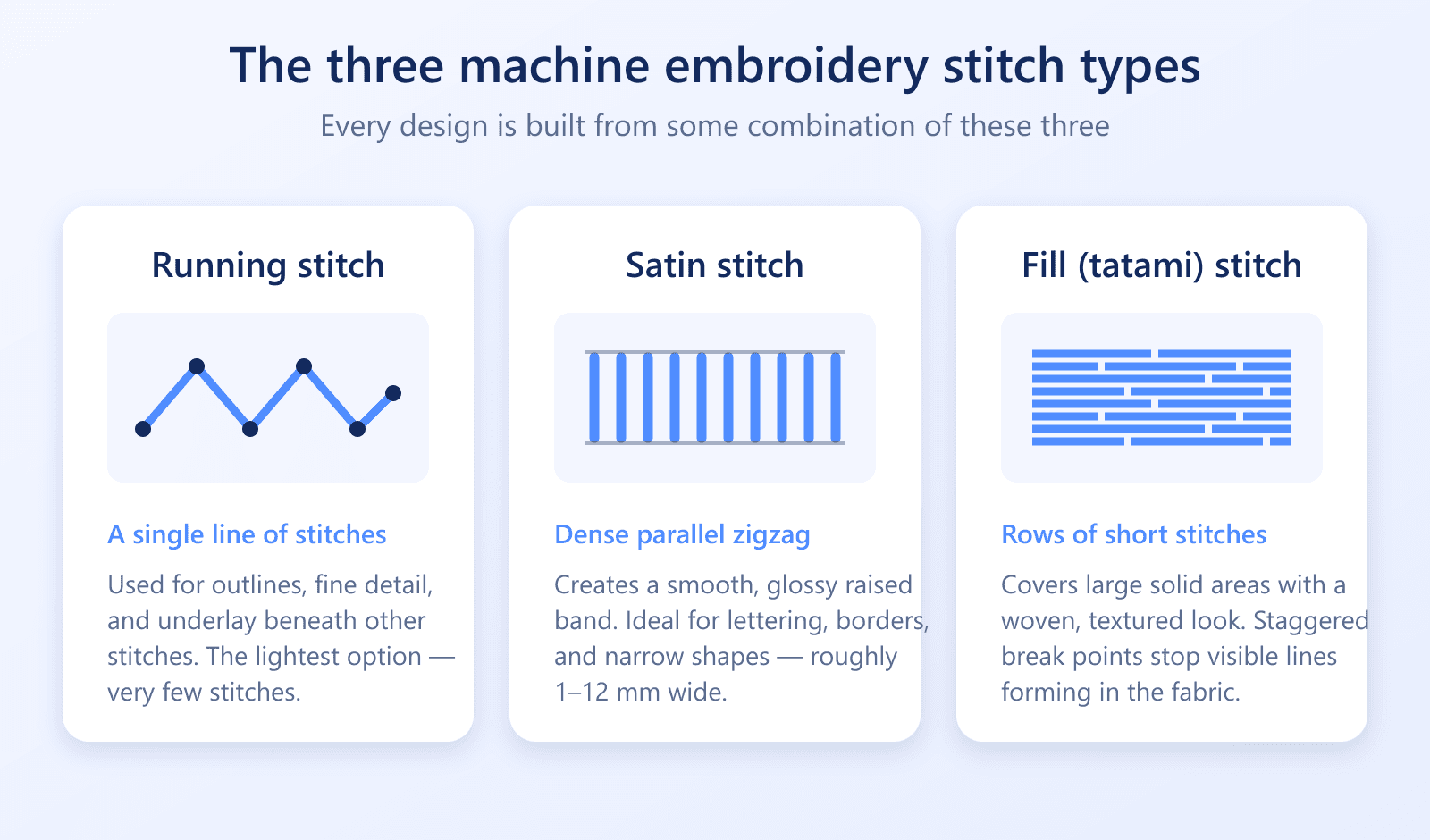 The three machine embroidery stitch types

Every design is built from some combination of these three

Running stitch

A single line of stitches

Used for outlines, fine detail, and underlay beneath other stitches. The lightest option — very few stitches.

Satin stitch

Dense parallel zigzag

Creates a smooth, glossy raised band. Ideal for lettering, borders, and narrow shapes — roughly 1–12 mm wide.

Fill (tatami) stitch

Rows of short stitches

Covers large solid areas with a woven, textured look. Staggered break points stop visible lines forming in the fabric.